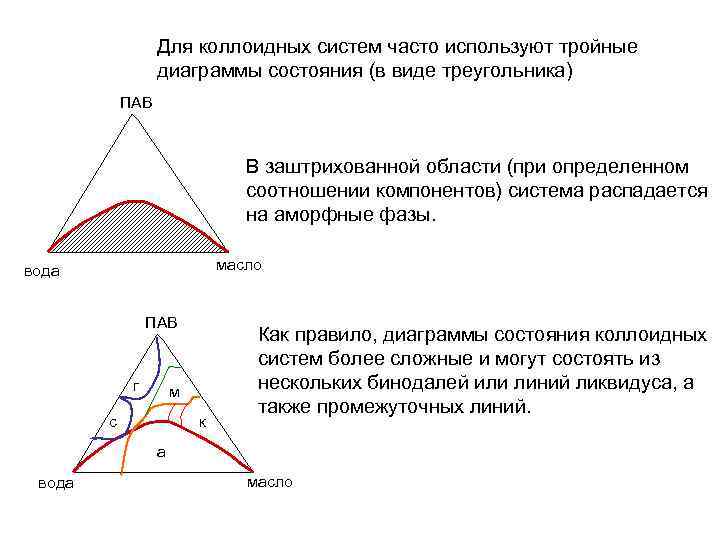 Для коллоидных систем часто используют тройные диаграммы состояния (в виде треугольника)

ПАВ

вода

масло

В заштрихованной области (при определенном соотношении компонентов) система распадается на аморфные фазы.

ПАВ

г

м

с

к

а

вода

масло

Как правило, диаграммы состояния коллоидных систем более сложные и могут состоять из нескольких бинодалей или линий ликвидуса, а также промежуточных линий.